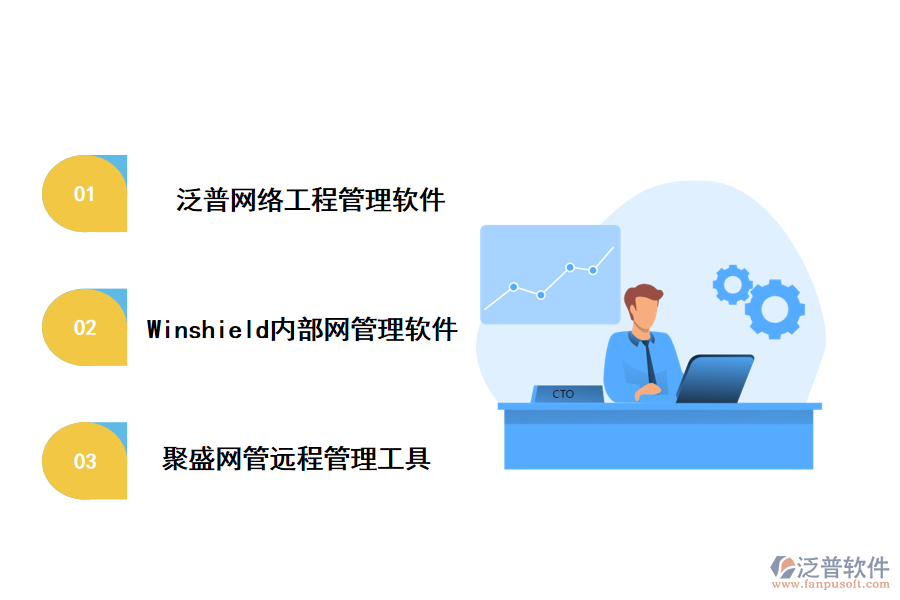 01
泛普网络工程管理软件

02
Winshield内部网管理软件

03
聚盛网管远程管理工具

CTO

泛普软件
www.fanpusoft.com